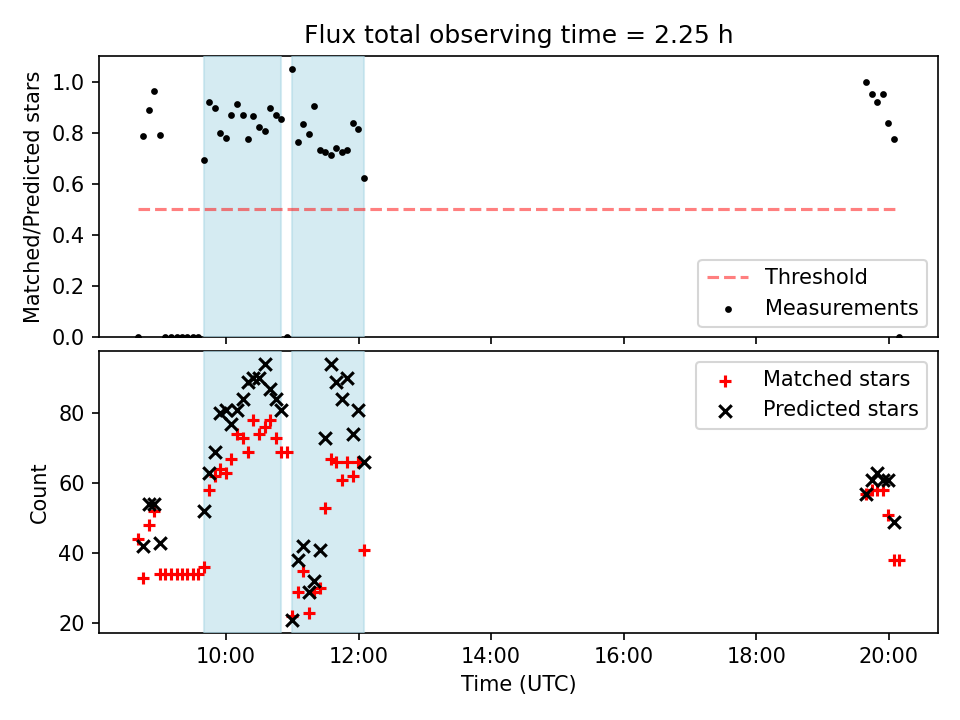 Flux total observing time = 2.25 h

Matched/Predicted stars

1.0
0.8
0.6
0.4
0.2
0.0

Threshold
Measurements

Count

80
60
40
20

Matched stars
Predicted stars

10:00
12:00
14:00
16:00
18:00
20:00

Time (UTC)